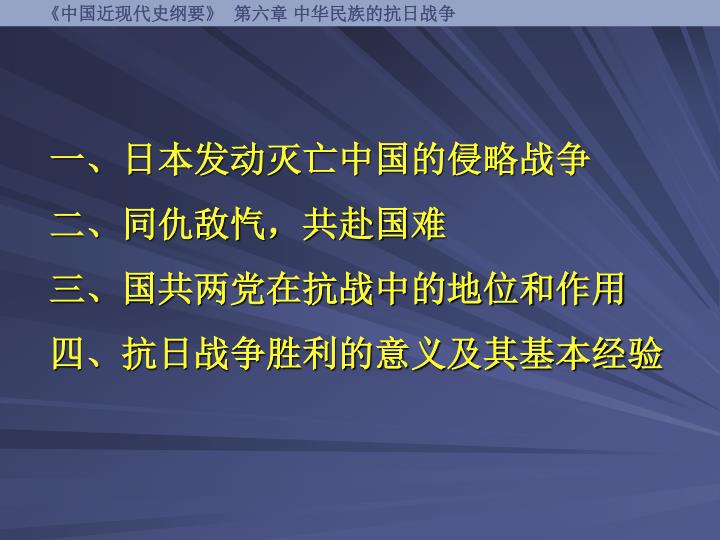 《中国近现代史纲要》 第六章 中华民族的抗日战争

一、日本发动灭亡中国的侵略战争

二、同仇敌忾，共赴国难

三、国共两党在抗战中的地位和作用

四、抗日战争胜利的意义及其基本经验